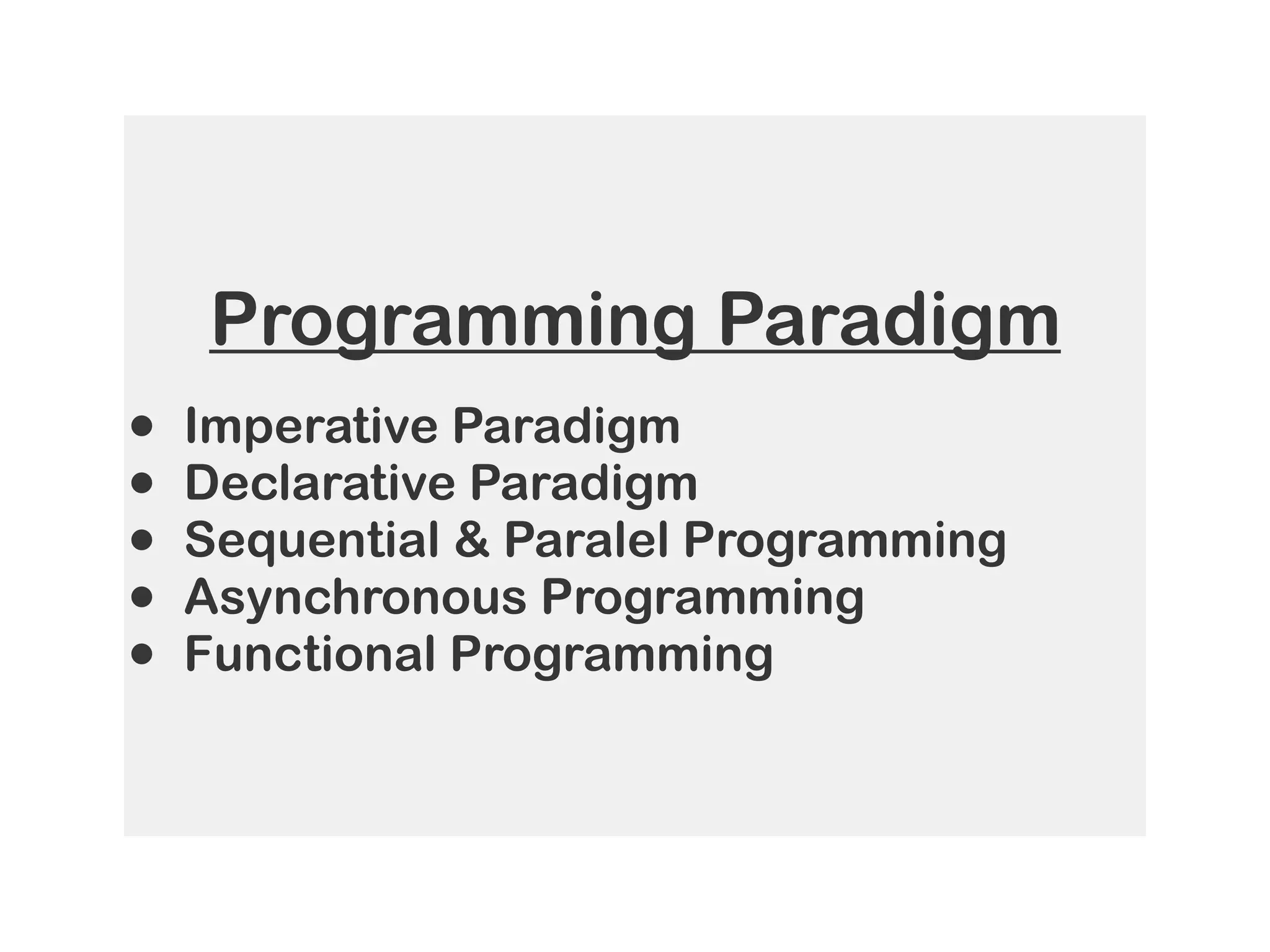 Programming Paradigm

- Imperative Paradigm
- Declarative Paradigm
- Sequential & Paralel Programming
- Asynchronous Programming
- Functional Programming